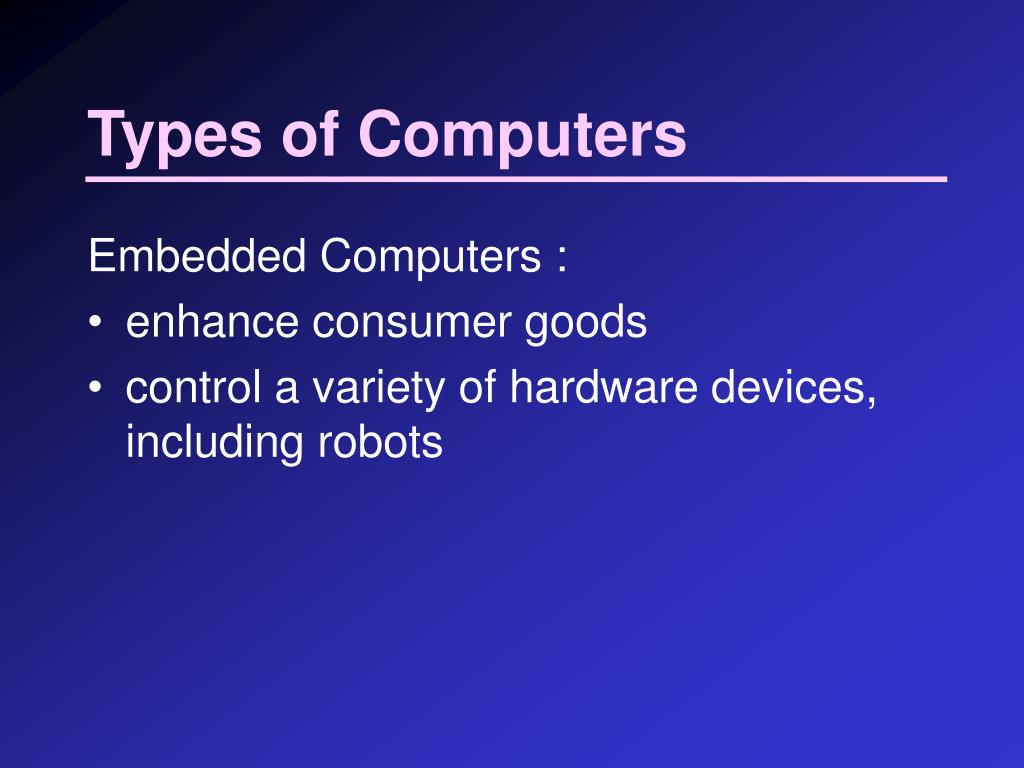 Types of Computers

Embedded Computers :

• enhance consumer goods
• control a variety of hardware devices, including robots